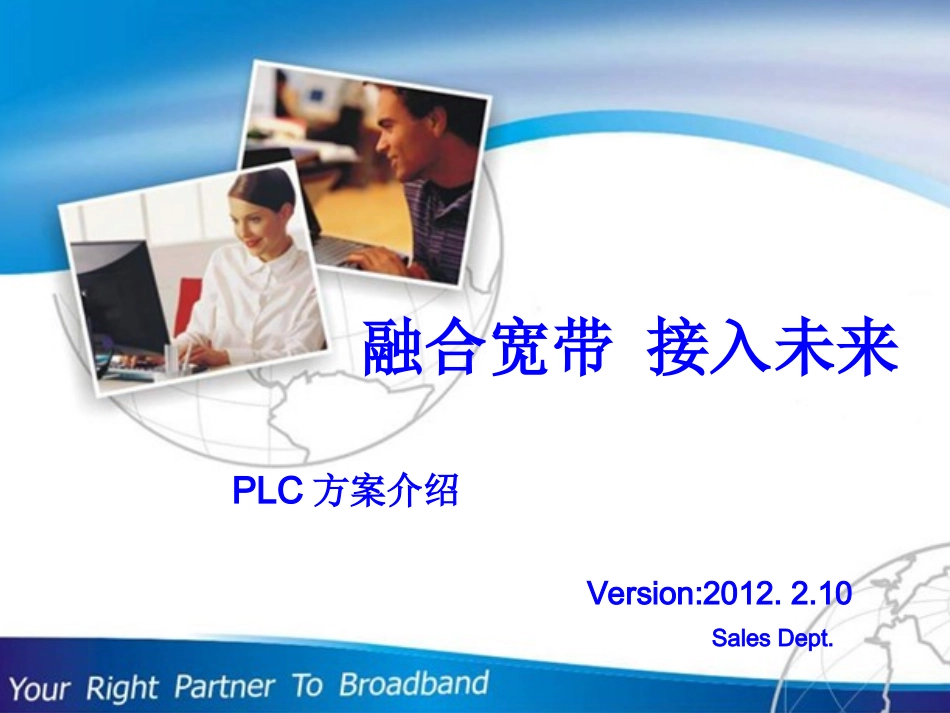 融合宽带 接入未来

PLC 方案介绍

Version:2012. 2.10

Sales Dept.

Your Right Partner To Broadband